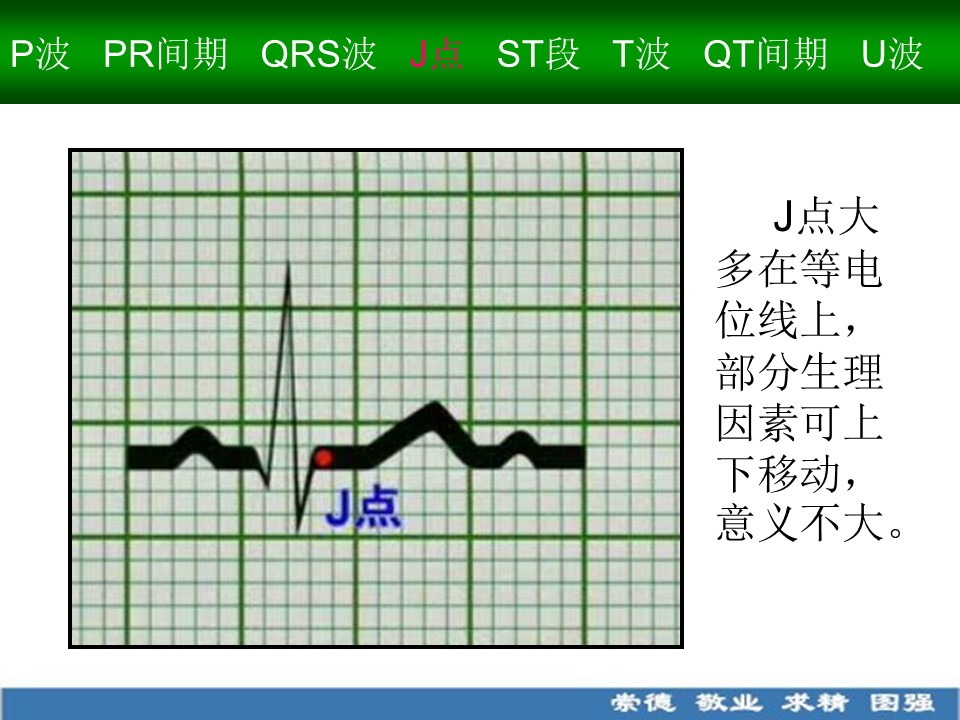 P波 PR间期 QRS波 J点 ST段 T波 QT间期 U波

J点

J点大多在等电位线上，部分生理因素可上下移动，意义不大。

崇德 敬业 求精 图强